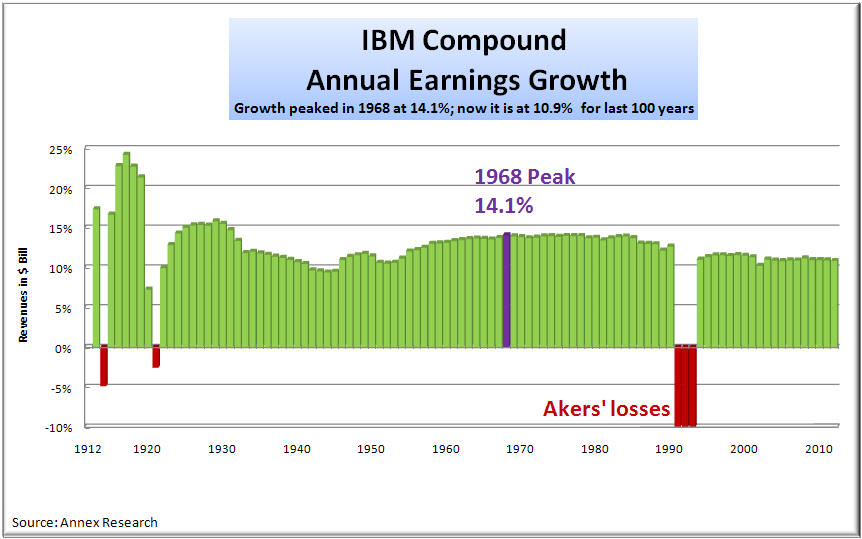 IBM Compound
Annual Earnings Growth
Growth peaked in 1968 at 14.1%; now it is at 10.9% for last 100 years

Revenues in $ Bill

25%
20%
15%
10%
5%
0%
-5%
-10%

1968 Peak
14.1%

Akers' losses

1912 1920 1930 1940 1950 1960 1970 1980 1990 2000 2010

Source: Annex Research